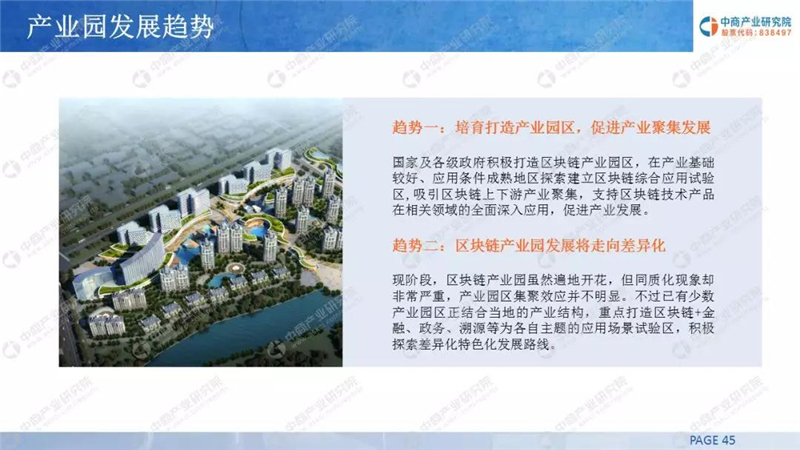 产业园发展趋势

中商产业研究院
股票代码：838497

趋势一：培育打造产业园区，促进产业聚集发展

国家及各级政府积极打造区块链产业园区，在产业基础较好、应用条件成熟地区探索建立区块链综合应用试验区，吸引区块链上下游产业聚集，支持区块链技术产品在相关领域的全面深入应用，促进产业发展。

趋势二：区块链产业园发展将走向差异化

现阶段，区块链产业园虽然遍地开花，但同质化现象却非常严重，产业园区集聚效应并不明显。不过已有少数产业园区正结合当地的产业结构，重点打造区块链+金融、政务、溯源等为各自主题的应用场景试验区，积极探索差异化特色化发展路线。

PAGE 45